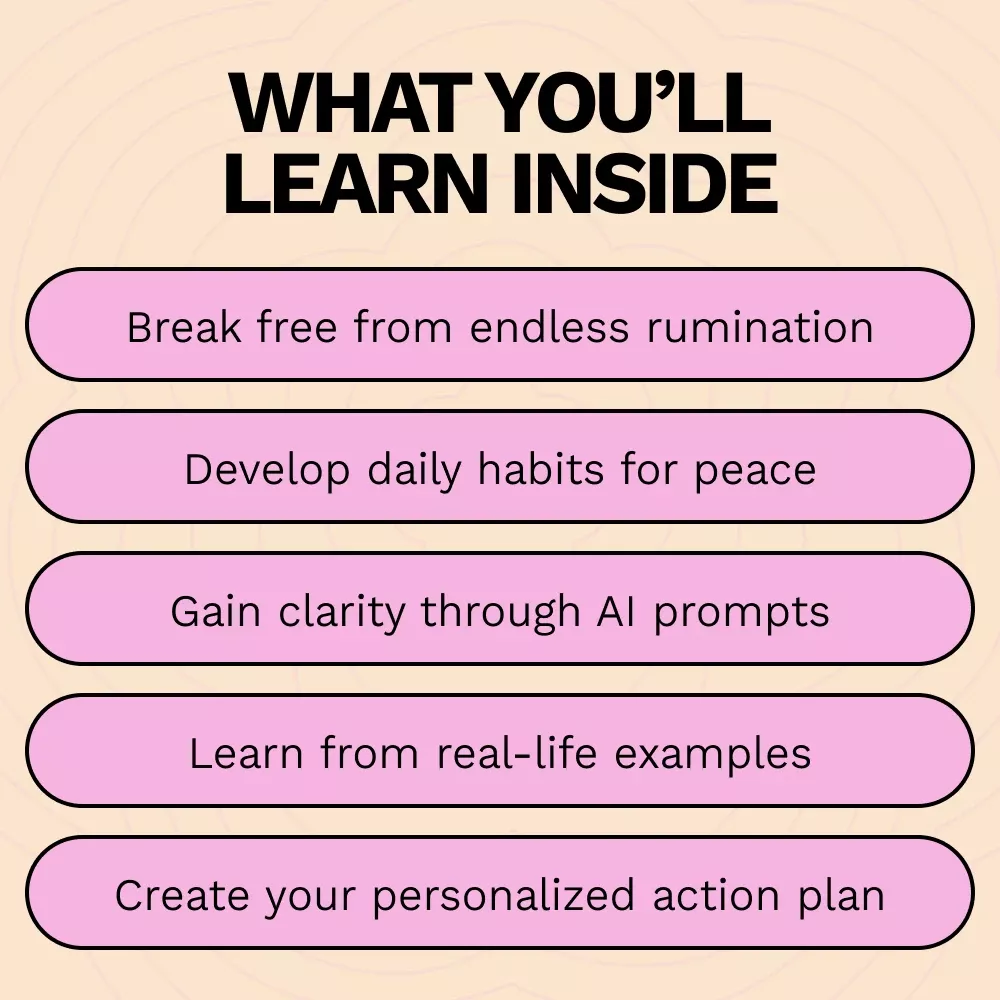 WHAT YOU'LL LEARN INSIDE

Break free from endless rumination

Develop daily habits for peace

Gain clarity through AI prompts

Learn from real-life examples

Create your personalized action plan